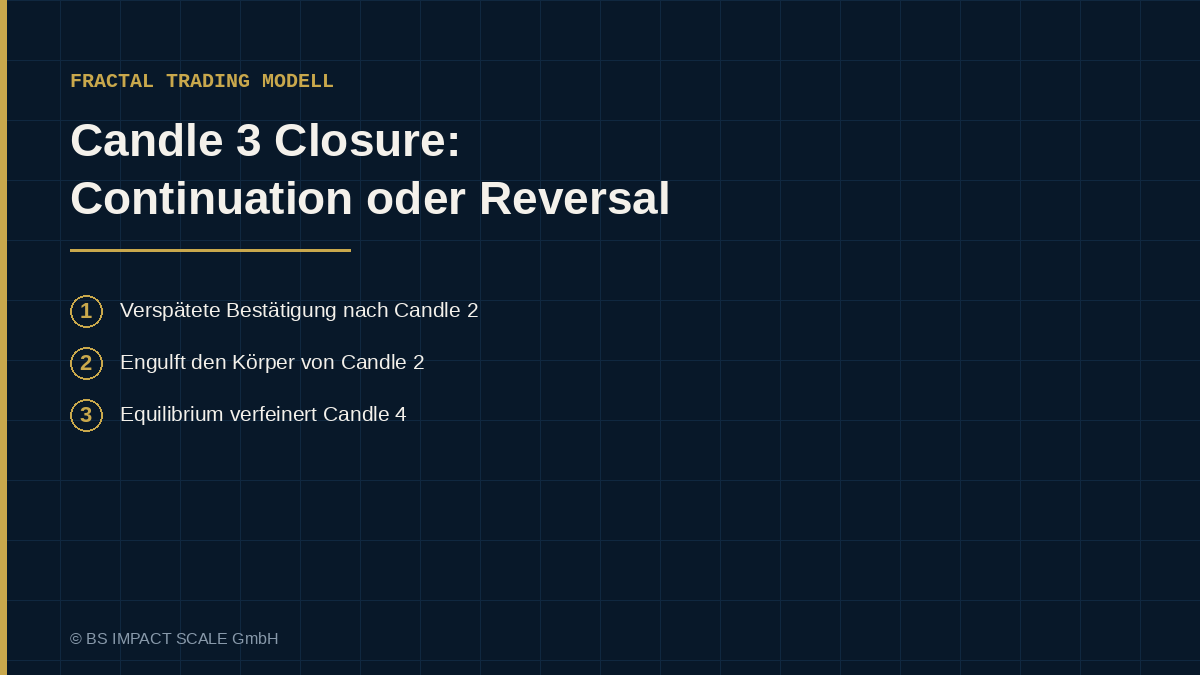 FRACTAL TRADING MODELL

Candle 3 Closure:
Continuation oder Reversal

1 Verspätete Bestätigung nach Candle 2

2 Engulft den Körper von Candle 2

3 Equilibrium verfeinert Candle 4

© BS IMPACT SCALE GmbH